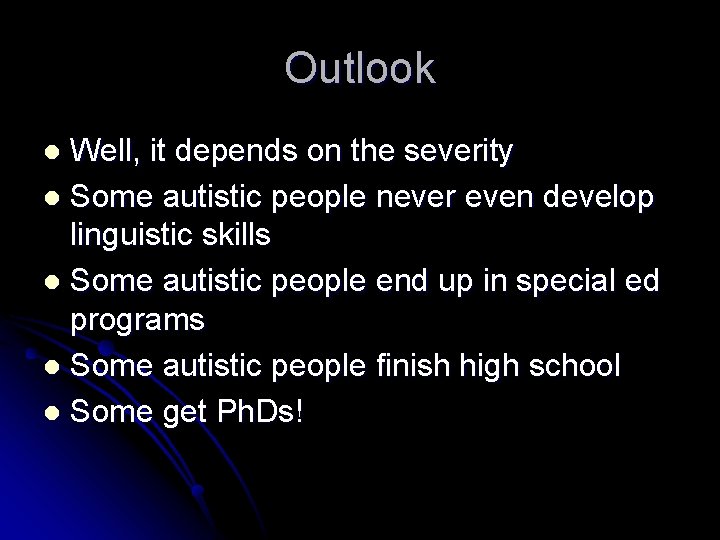 Outlook

- Well, it depends on the severity
- Some autistic people never even develop linguistic skills
- Some autistic people end up in special ed programs
- Some autistic people finish high school
- Some get PhDs!